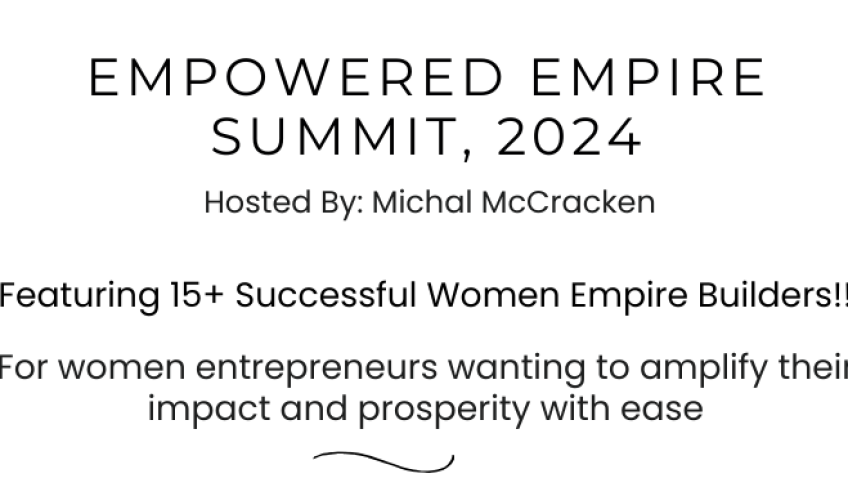 EMPOWERED EMPIRE SUMMIT, 2024

Hosted By: Michal McCracken

Featuring 15+ Successful Women Empire Builders!!

For women entrepreneurs wanting to amplify their impact and prosperity with ease